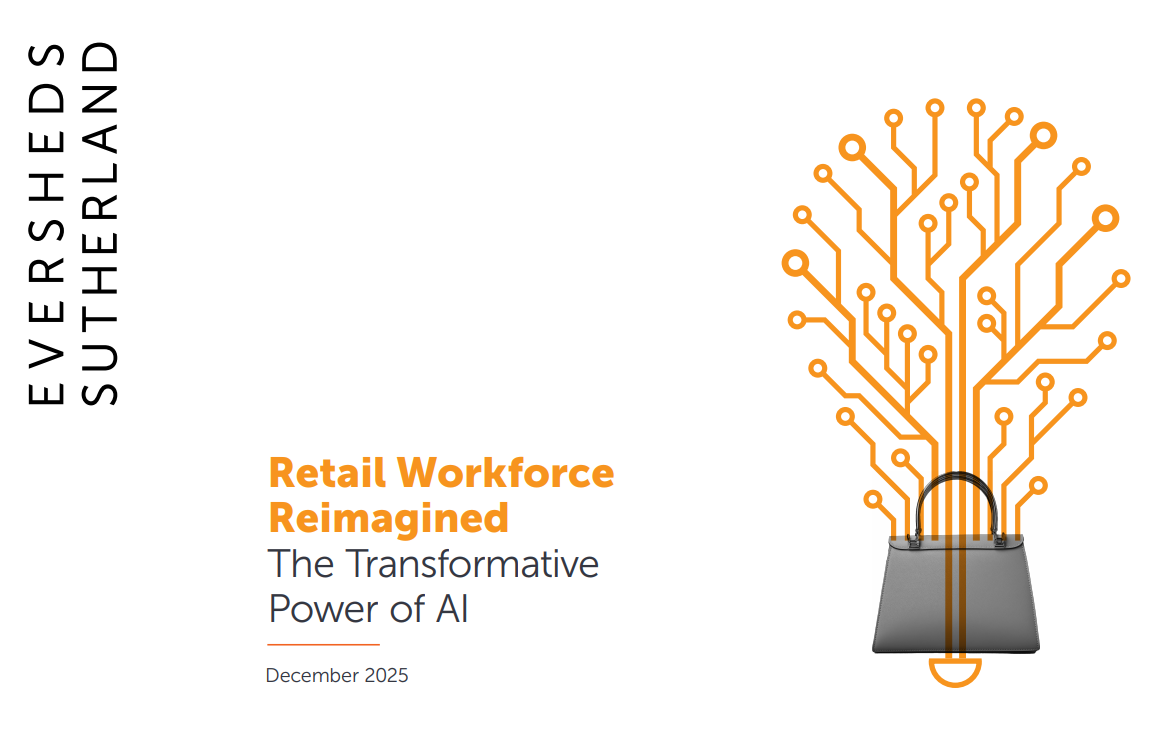 EVERSHEDS
SUTHERLAND

Retail Workforce Reimagined
The Transformative Power of AI

December 2025